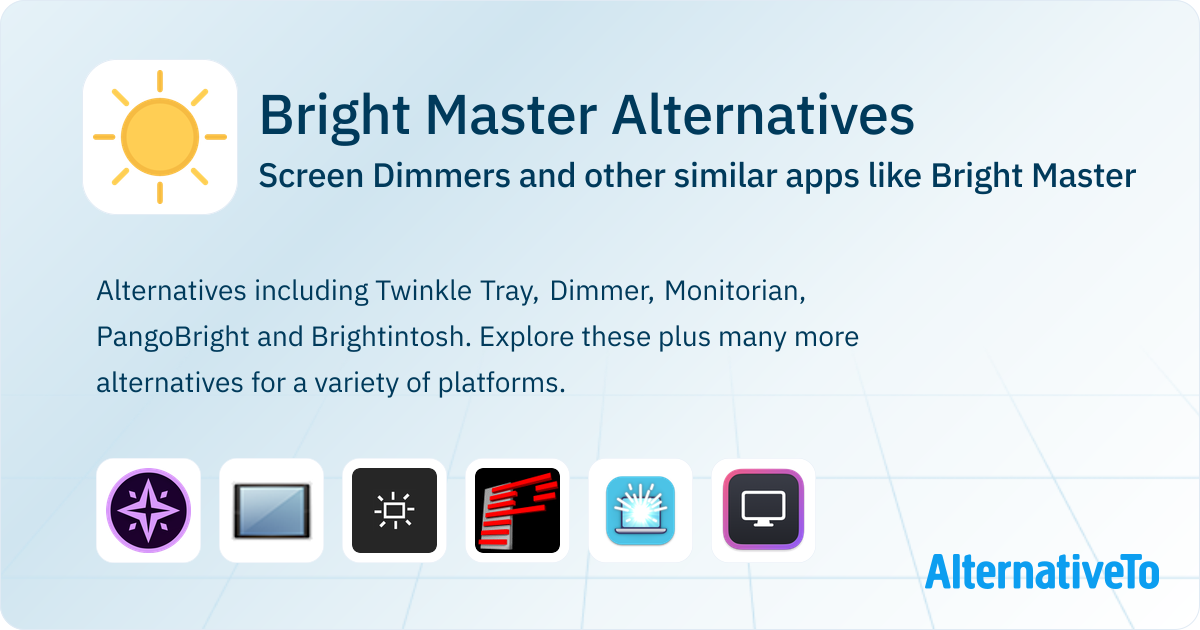 Bright Master Alternatives

Screen Dimmers and other similar apps like Bright Master

Alternatives including Twinkle Tray, Dimmer, Monitorian, PangoBright and Brightintosh. Explore these plus many more alternatives for a variety of platforms.

AlternativeTo